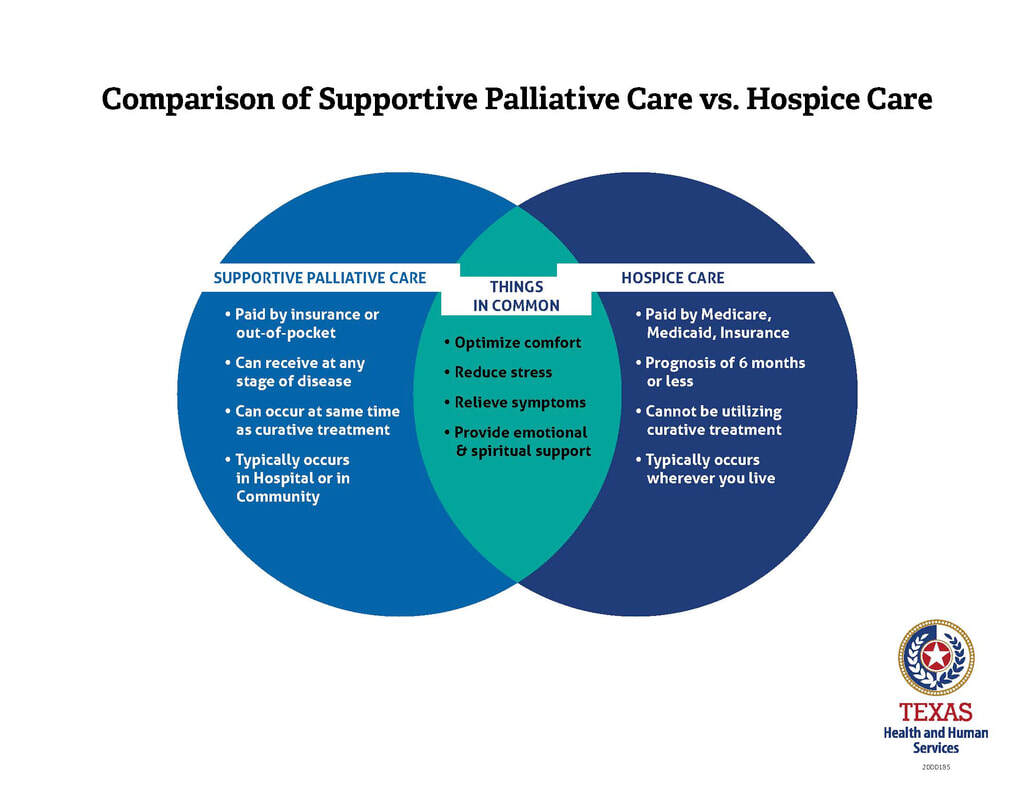 Comparison of Supportive Palliative Care vs. Hospice Care

SUPPORTIVE PALLIATIVE CARE

• Paid by insurance or out-of-pocket
• Can receive at any stage of disease
• Can occur at same time as curative treatment
• Typically occurs in Hospital or in Community

THINGS IN COMMON

• Optimize comfort
• Reduce stress
• Relieve symptoms
• Provide emotional & spiritual support

HOSPICE CARE

• Paid by Medicare, Medicaid, Insurance
• Prognosis of 6 months or less
• Cannot be utilizing curative treatment
• Typically occurs wherever you live

TEXAS
Health and Human Services

20D0185